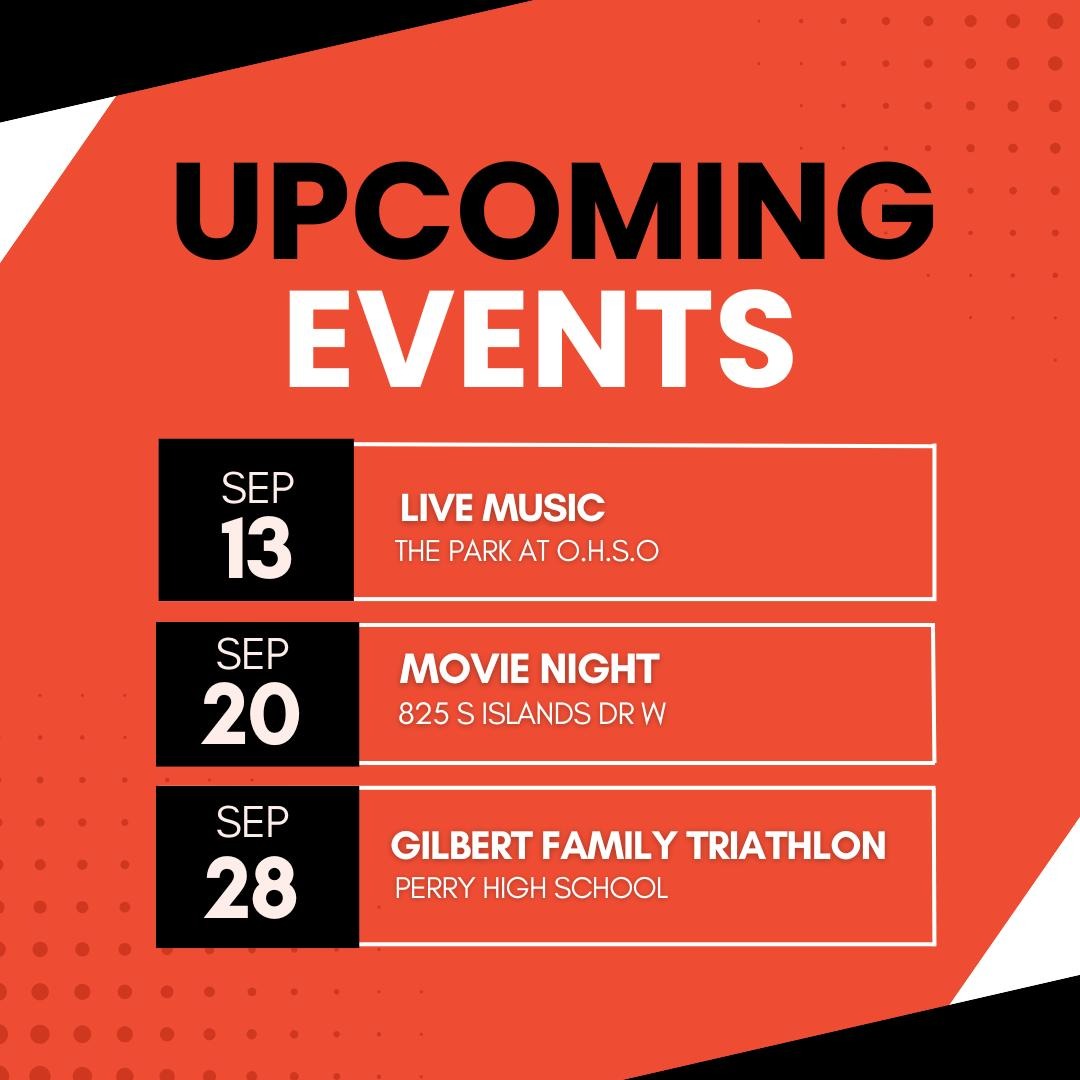 UPCOMING EVENTS

SEP 13
LIVE MUSIC
THE PARK AT O.H.S.O

SEP 20
MOVIE NIGHT
825 S ISLANDS DR W

SEP 28
GILBERT FAMILY TRIATHLON
PERRY HIGH SCHOOL